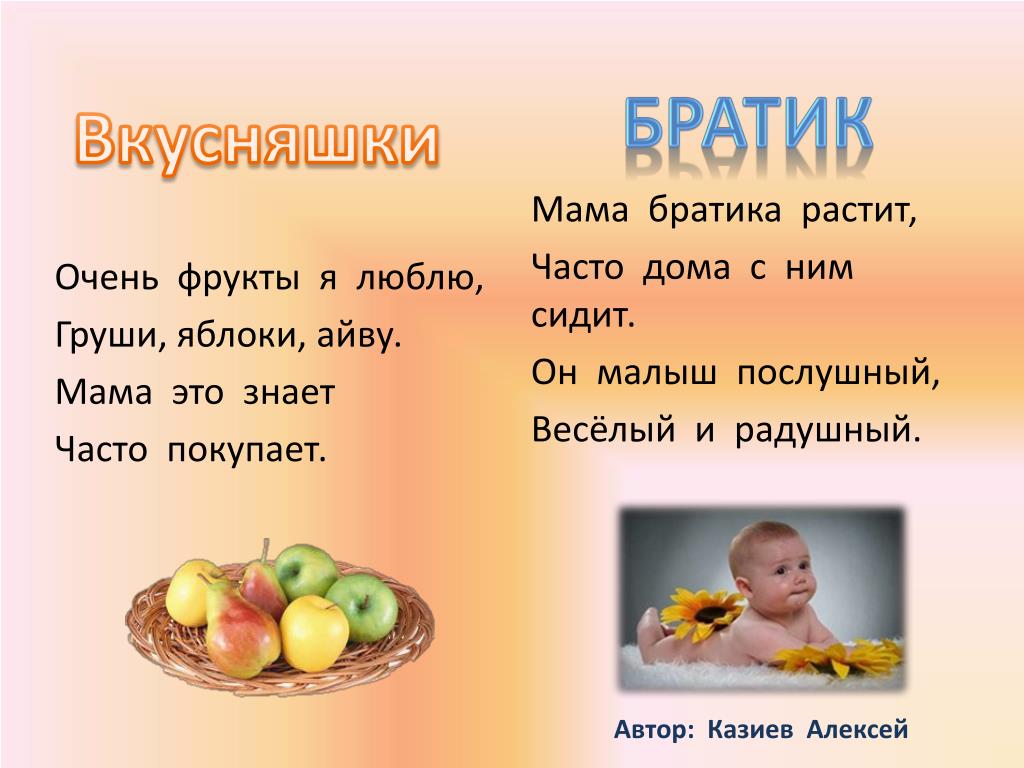 Вкусняшки

Очень фрукты я люблю,
Груши, яблоки, айву.
Мама это знает
Часто покупает.

БРАТИК

Мама братика растит,
Часто дома с ним сидит.
Он малыш послушный,
Весёлый и радушный.

Автор: Казиев Алексей